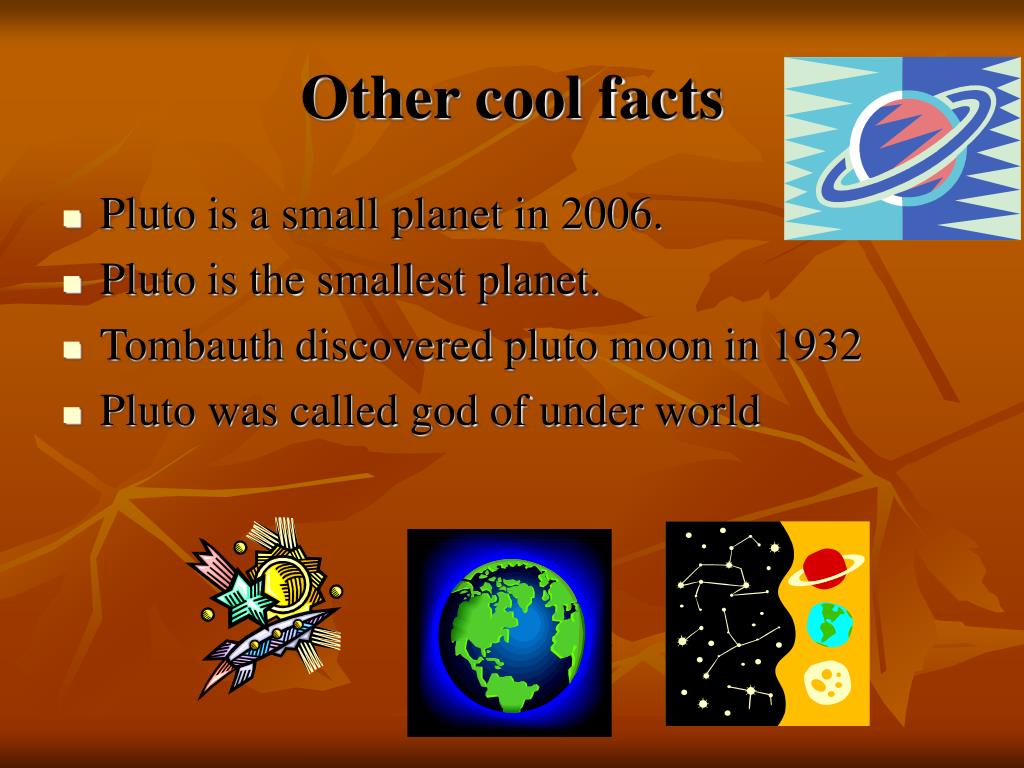 Other cool facts

- Pluto is a small planet in 2006.
- Pluto is the smallest planet.
- Tombauth discovered pluto moon in 1932
- Pluto was called god of under world